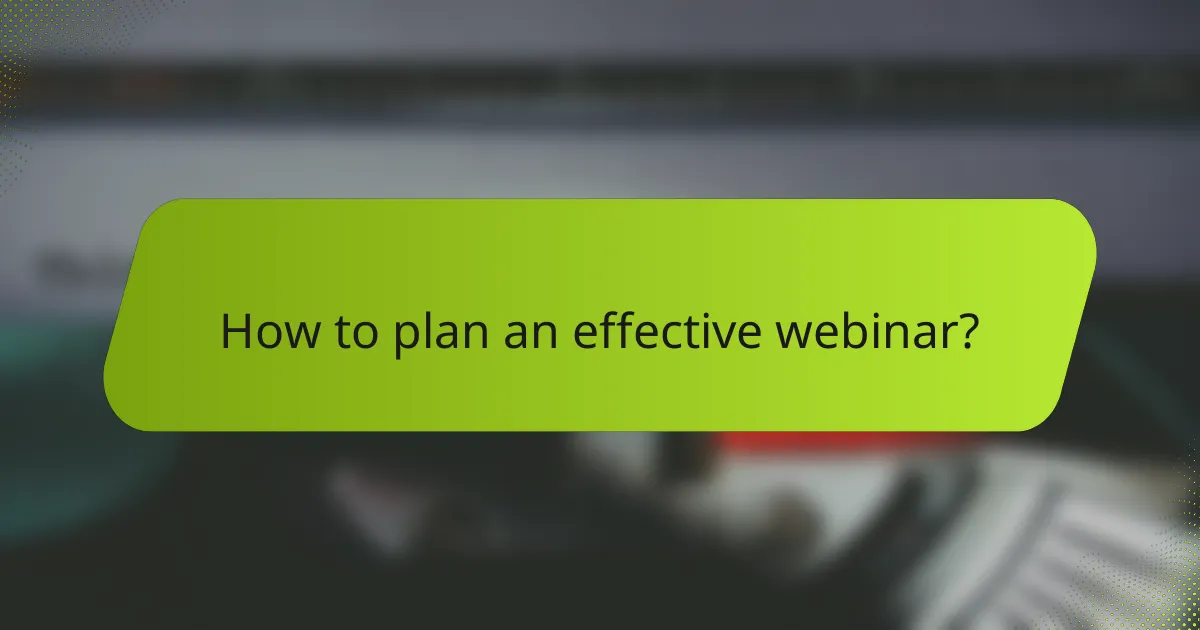 How to plan an effective webinar?